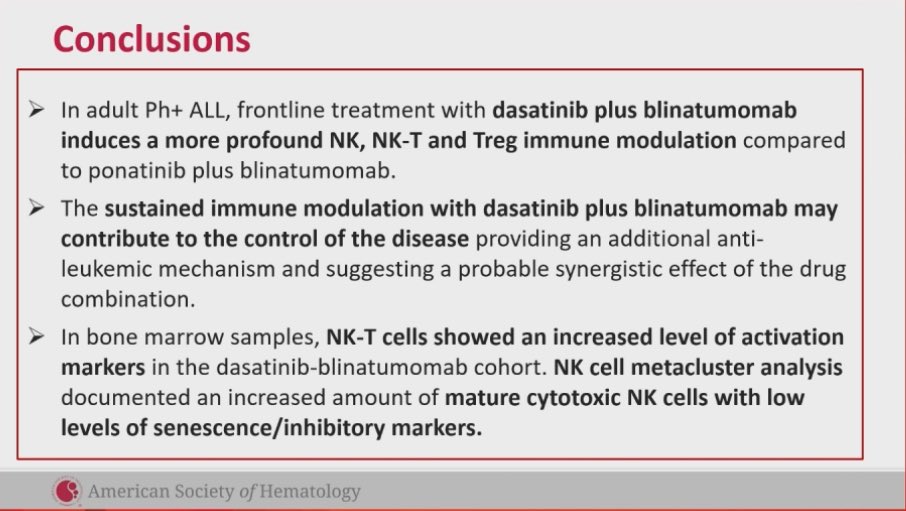 Conclusions

➢ In adult Ph+ ALL, frontline treatment with dasatinib plus blinatumomab induces a more profound NK, NK-T and Treg immune modulation compared to ponatinib plus blinatumomab.

➢ The sustained immune modulation with dasatinib plus blinatumomab may contribute to the control of the disease providing an additional anti-leukemic mechanism and suggesting a probable synergistic effect of the drug combination.

➢ In bone marrow samples, NK-T cells showed an increased level of activation markers in the dasatinib-blinatumomab cohort. NK cell metacluster analysis documented an increased amount of mature cytotoxic NK cells with low levels of senescence/inhibitory markers.

American Society of Hematology